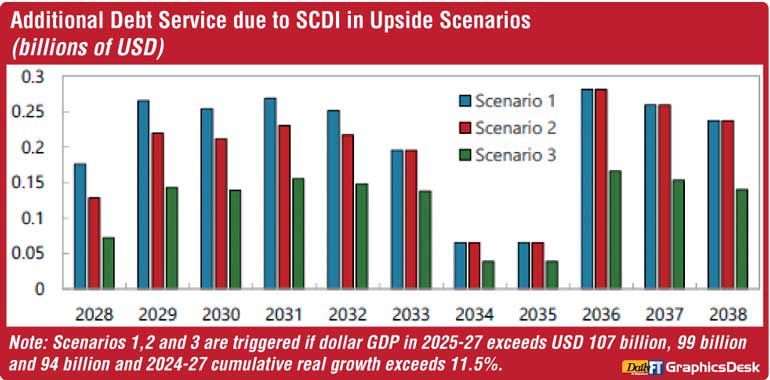 Additional Debt Service due to SCDI in Upside Scenarios
(billions of USD)

0.3
0.25
0.2
0.15
0.1
0.05
0

Scenario 1
Scenario 2
Scenario 3

2028 2029 2030 2031 2032 2033 2034 2035 2036 2037 2038

Note: Scenarios 1,2 and 3 are triggered if dollar GDP in 2025-27 exceeds USD 107 billion, 99 billion and 94 billion and 2024-27 cumulative real growth exceeds 11.5%.

Daily FT GraphicsDesk